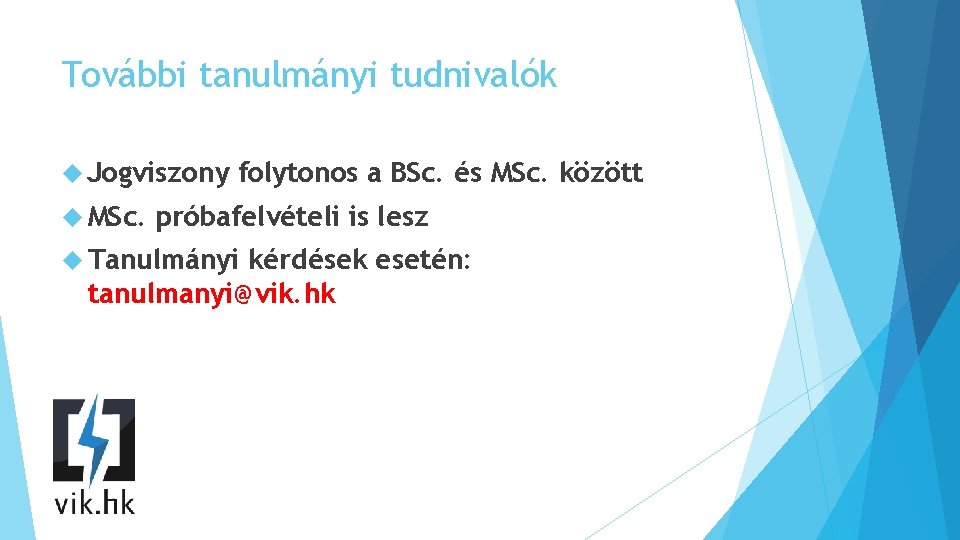 További tanulmányi tudnivalók

Jogviszony folytonos a BSc. és MSc. között

MSc. próbafelvételi is lesz

Tanulmányi kérdések esetén: tanulmanyi@vik.hk

vik.hk